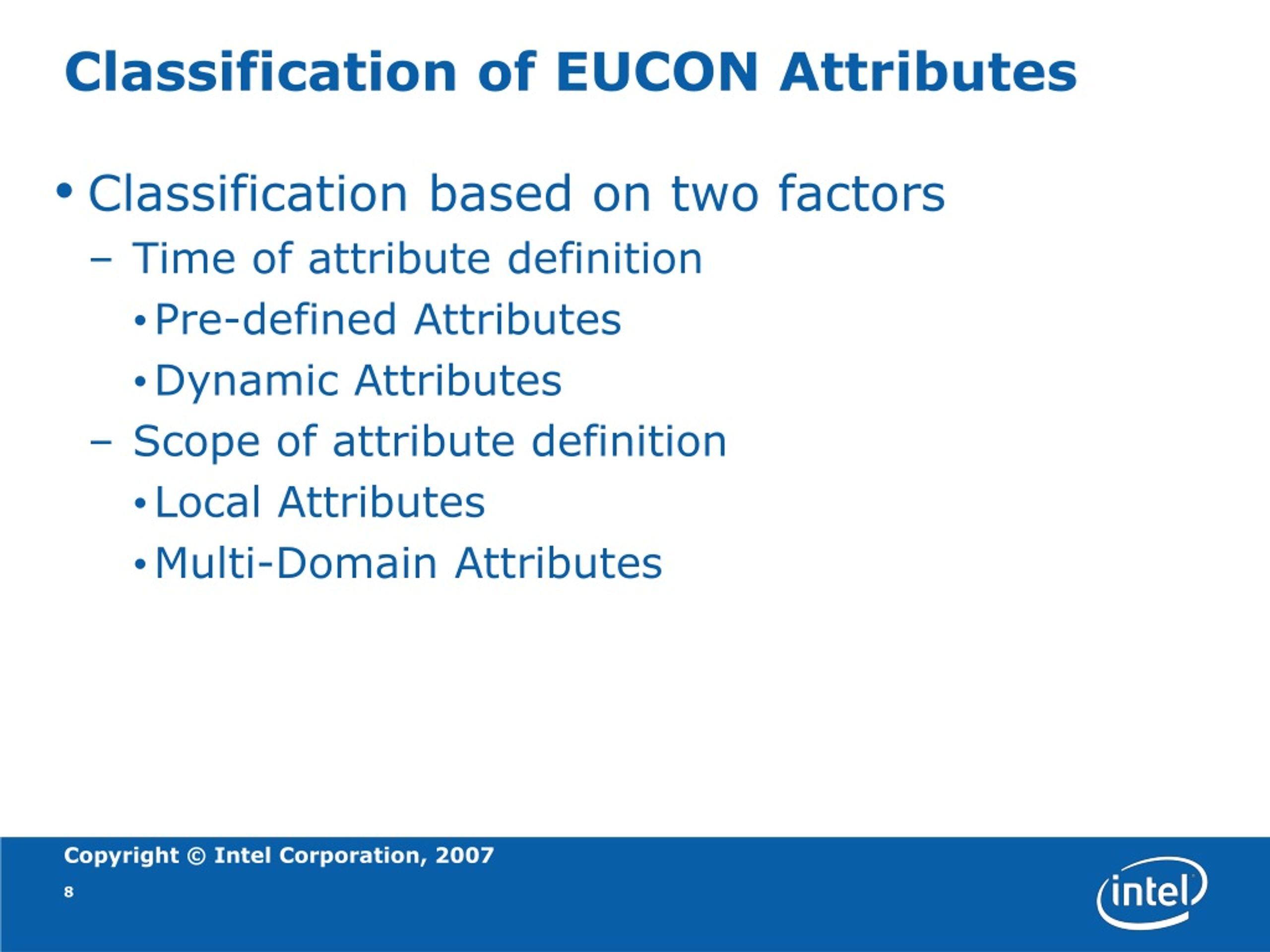 Classification of EUCON Attributes

• Classification based on two factors
– Time of attribute definition
• Pre-defined Attributes
• Dynamic Attributes
– Scope of attribute definition
• Local Attributes
• Multi-Domain Attributes

Copyright © Intel Corporation, 2007
8
intel